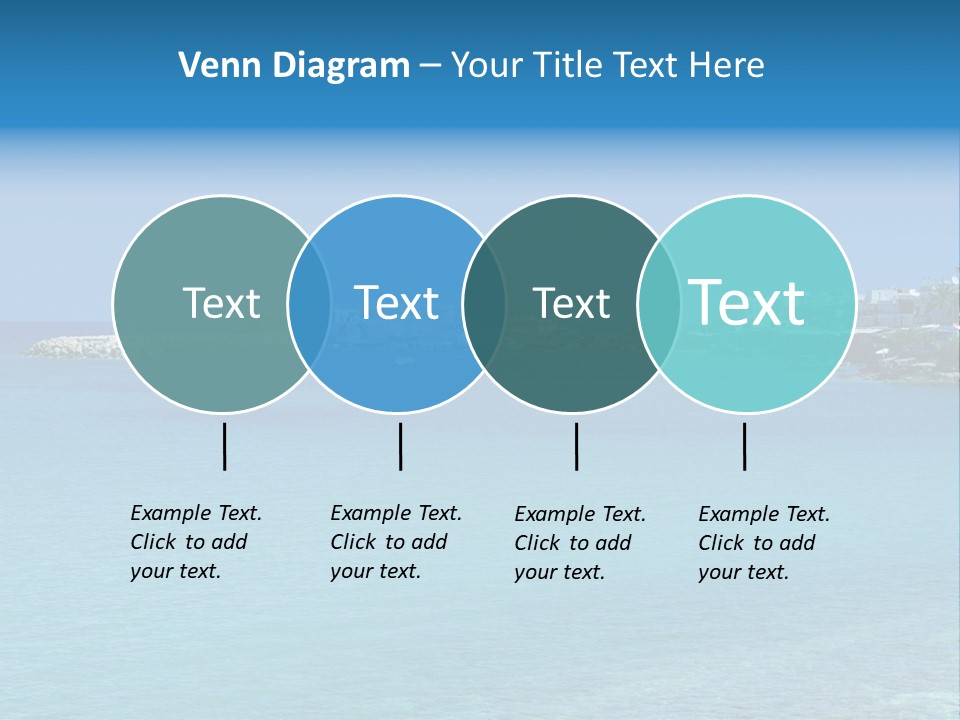 Venn Diagram – Your Title Text Here

Text

Text

Text

Text

Example Text. Click to add your text.

Example Text. Click to add your text.

Example Text. Click to add your text.

Example Text. Click to add your text.